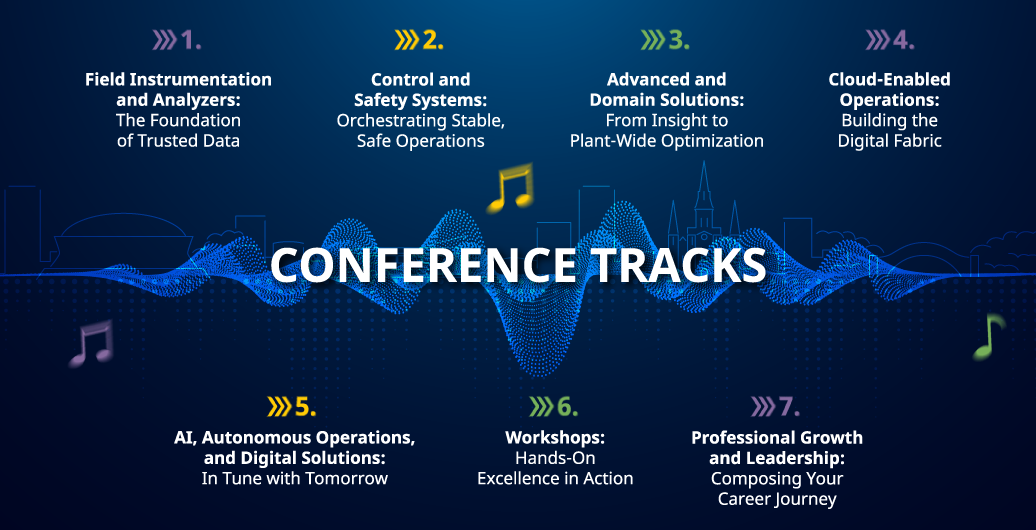 1.

Field Instrumentation and Analyzers: The Foundation of Trusted Data

2.

Control and Safety Systems: Orchestrating Stable, Safe Operations

3.

Advanced and Domain Solutions: From Insight to Plant-Wide Optimization

4.

Cloud-Enabled Operations: Building the Digital Fabric

CONFERENCE TRACKS

5.

AI, Autonomous Operations, and Digital Solutions: In Tune with Tomorrow

6.

Workshops: Hands-On Excellence in Action

7.

Professional Growth and Leadership: Composing Your Career Journey